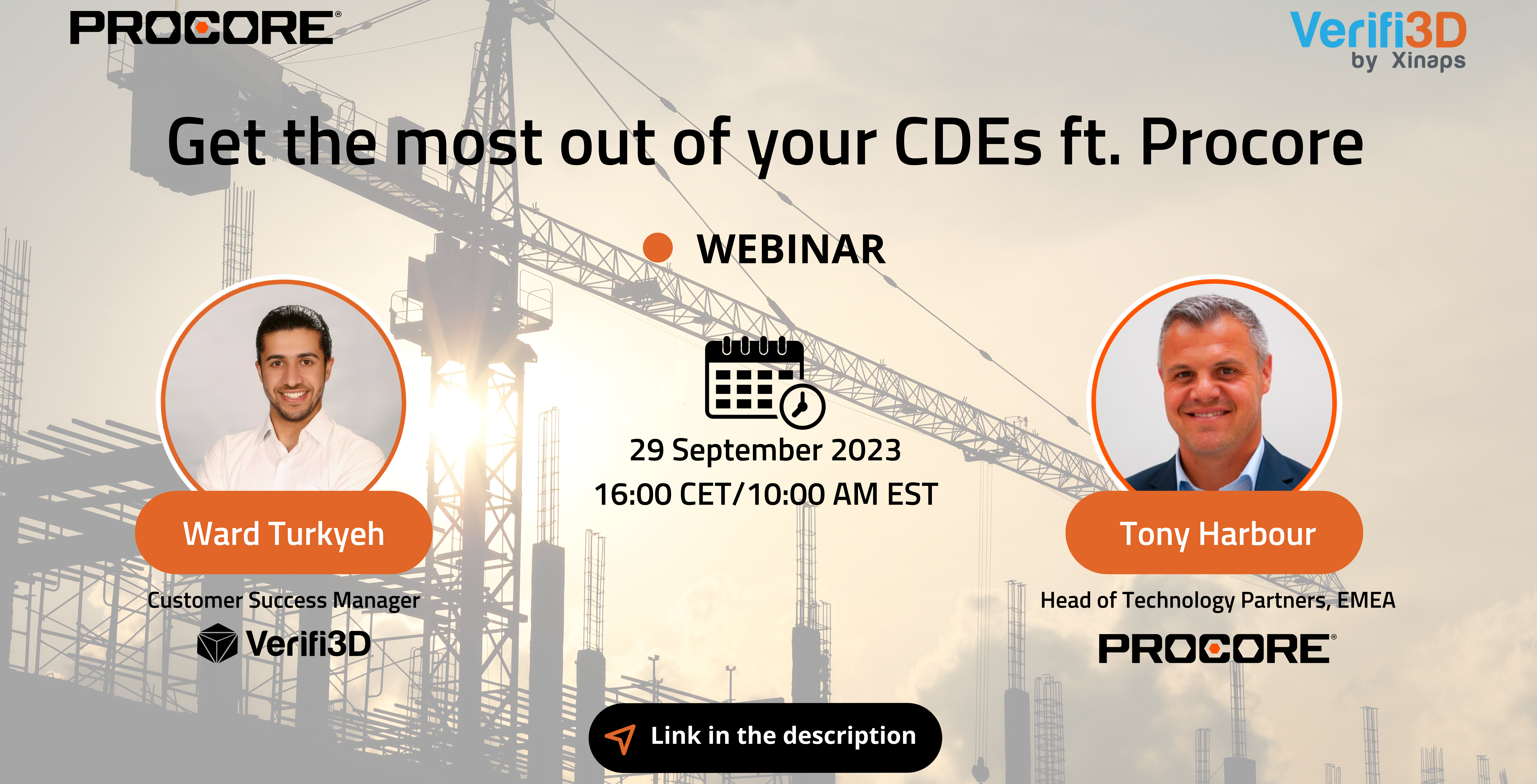 PROCORE®

Verifi3D
by Xinaps

Get the most out of your CDEs ft. Procore

WEBINAR

29 September 2023
16:00 CET/10:00 AM EST

Ward Turkyeh

Customer Success Manager

Verifi3D

Tony Harbour

Head of Technology Partners, EMEA

PROCORE®

Link in the description